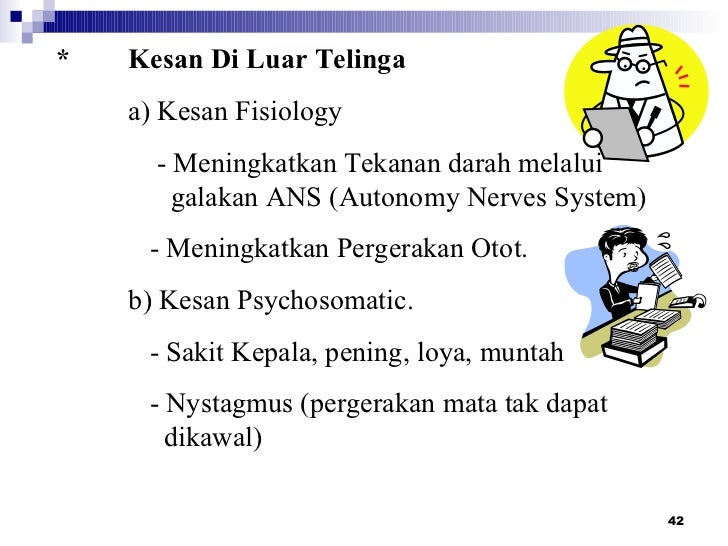 * Kesan Di Luar Telinga

a) Kesan Fisiology

- Meningkatkan Tekanan darah melalui galakan ANS (Autonomy Nerves System)

- Meningkatkan Pergerakan Otot.

b) Kesan Psychosomatic.

- Sakit Kepala, pening, loya, muntah

- Nystagmus (pergerakan mata tak dapat dikawal)

42